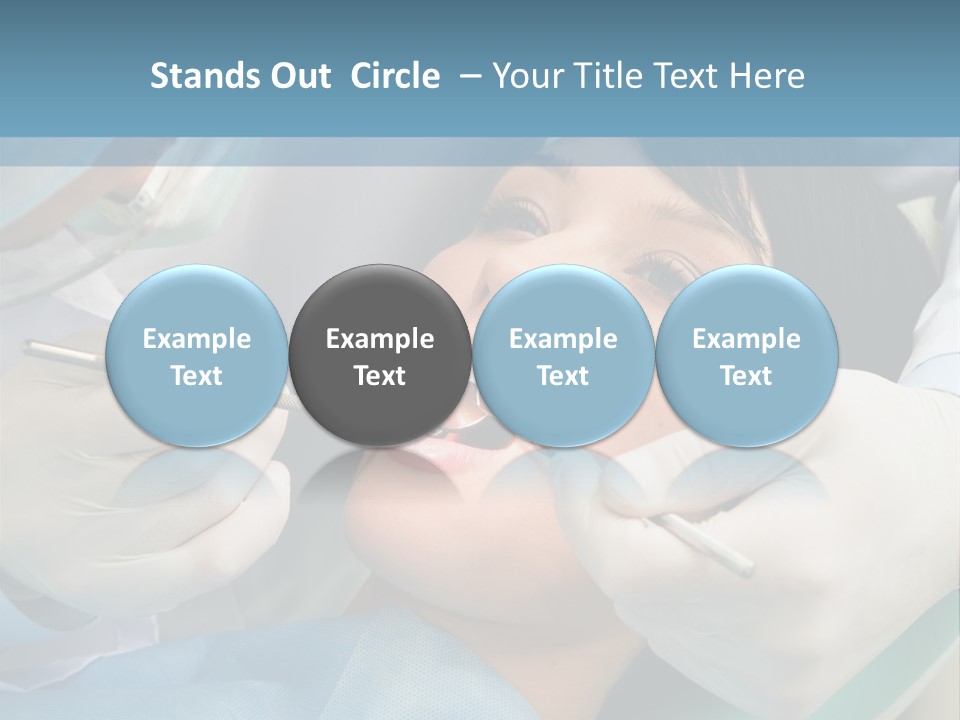 Stands Out Circle – Your Title Text Here

Example Text

Example Text

Example Text

Example Text